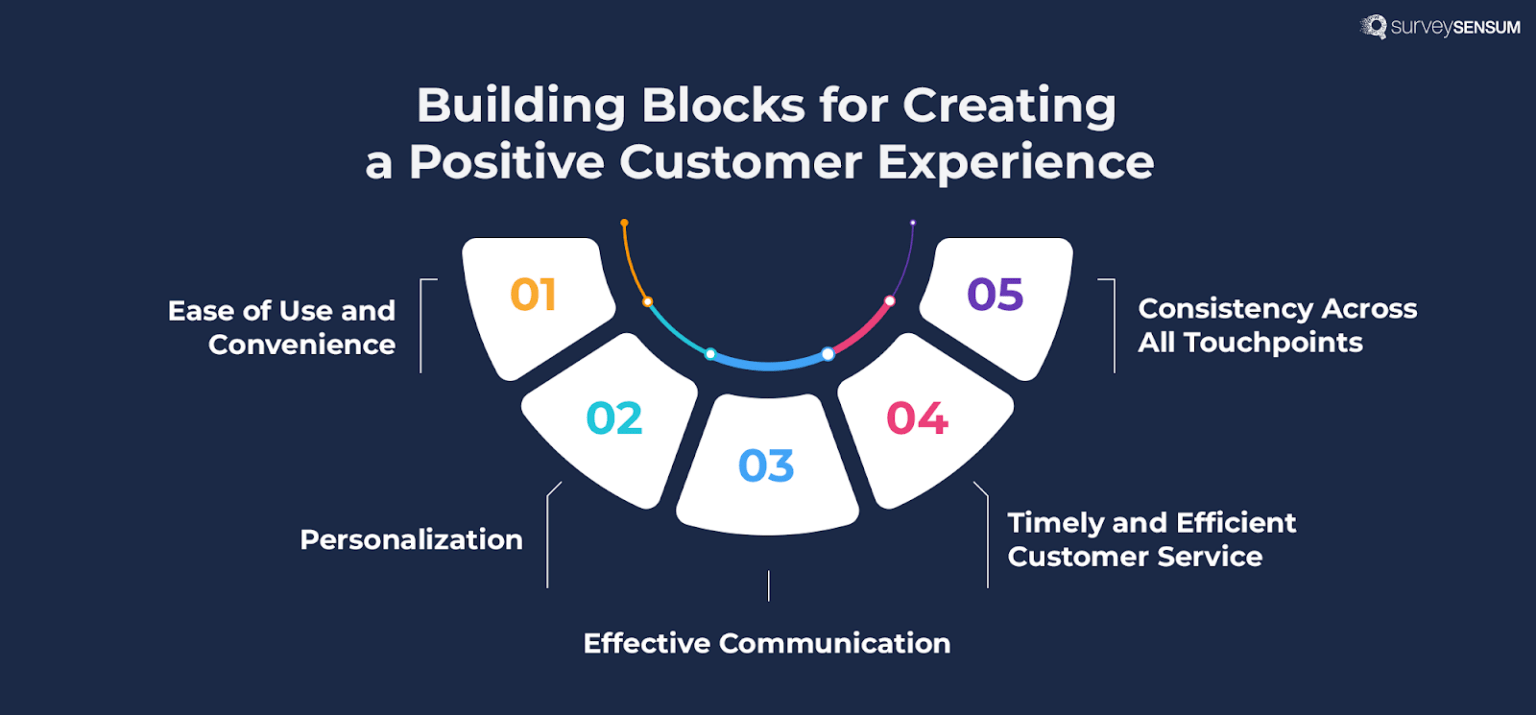 surveySENSUM

Building Blocks for Creating a Positive Customer Experience

01

Ease of Use and Convenience

02

Personalization

03

Effective Communication

04

Timely and Efficient Customer Service

05

Consistency Across All Touchpoints